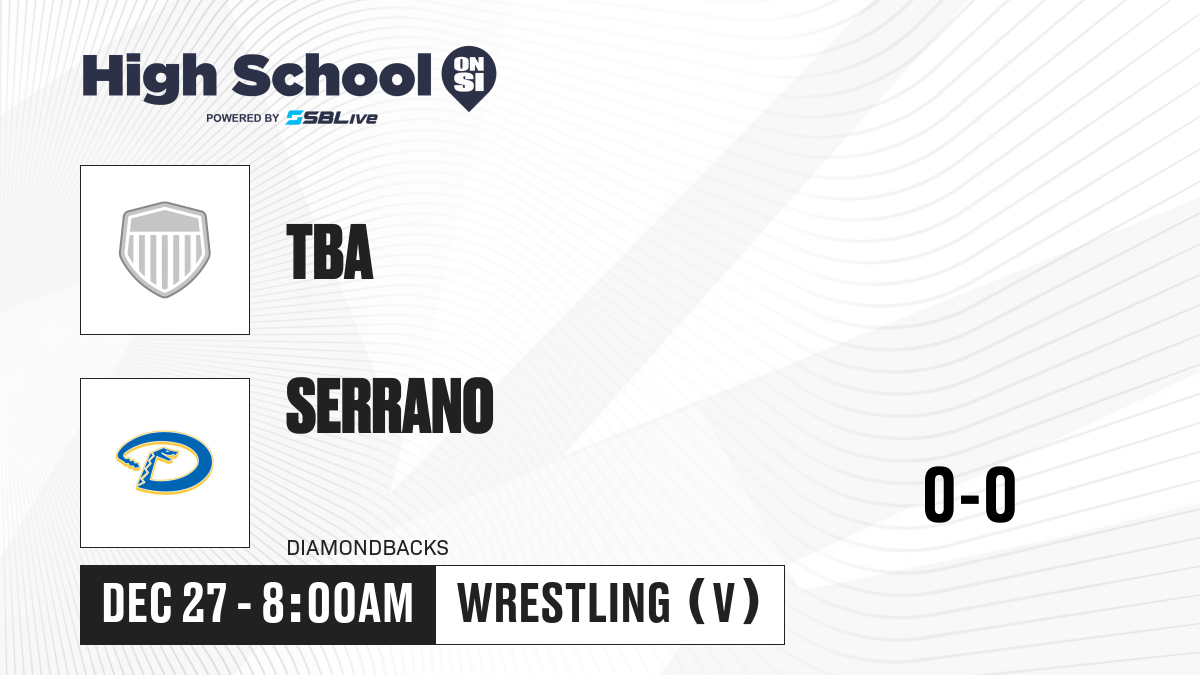 High School ON SI
POWERED BY SBLive

TBA

SERRANO
DIAMONDBACKS

0-0

DEC 27 - 8:00AM
WRESTLING (V)